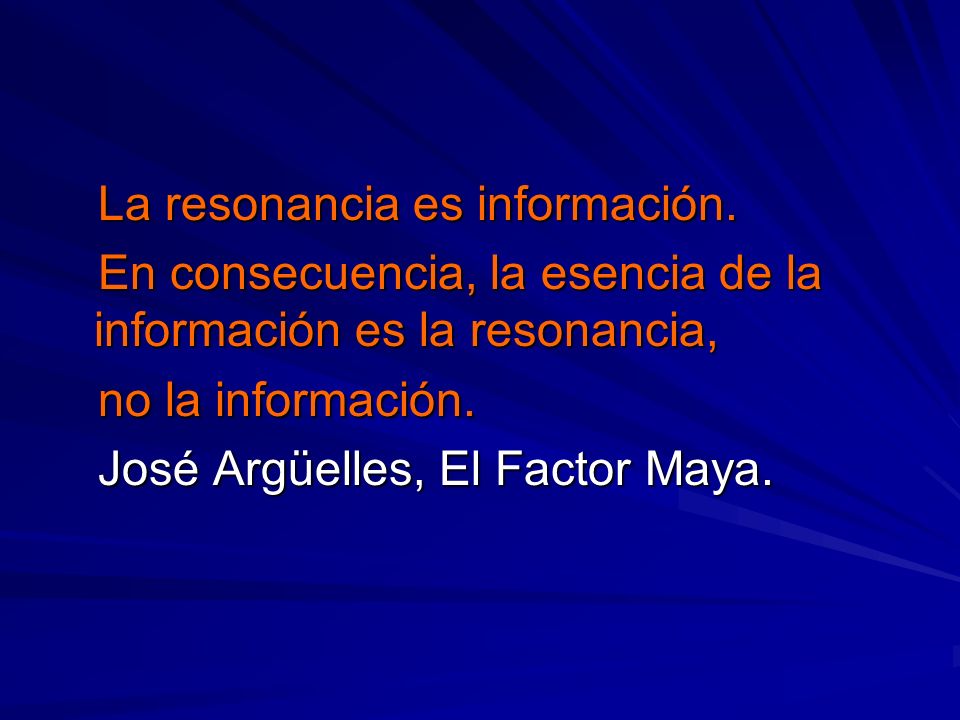 La resonancia es información.

En consecuencia, la esencia de la información es la resonancia,

no la información.

José Argüelles, El Factor Maya.